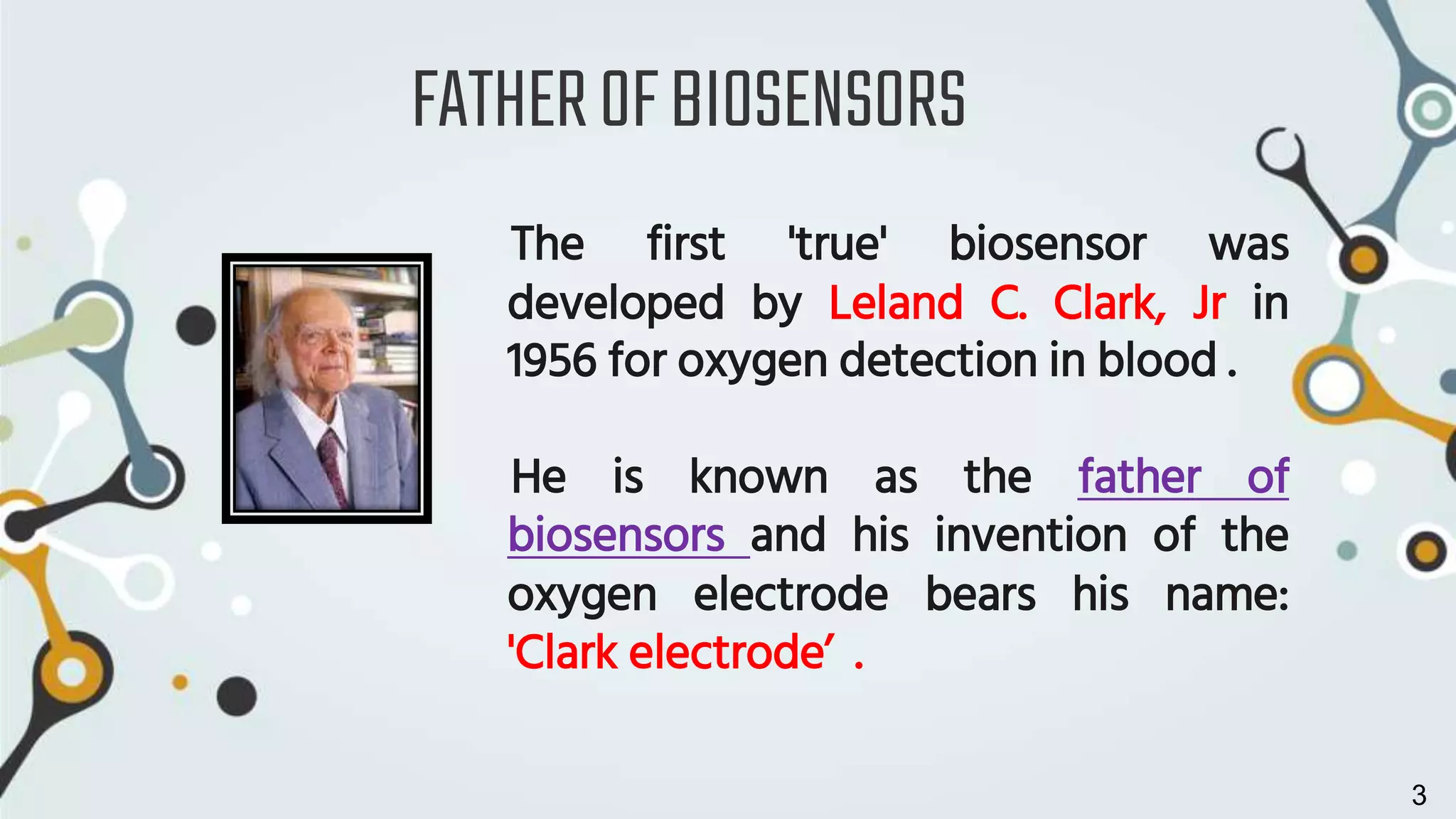 FATHER OF BIOSENSORS

The first 'true' biosensor was developed by Leland C. Clark, Jr in 1956 for oxygen detection in blood .

He is known as the father of biosensors and his invention of the oxygen electrode bears his name: 'Clark electrode' .

3